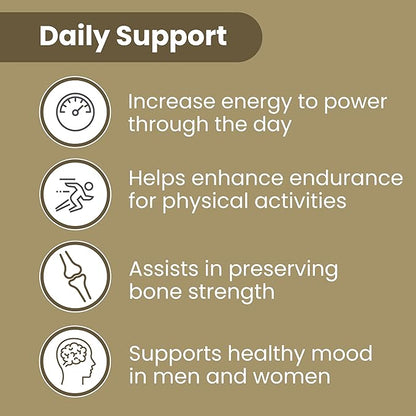 Daily Support

Increase energy to power through the day

Helps enhance endurance for physical activities

Assists in preserving bone strength

Supports healthy mood in men and women